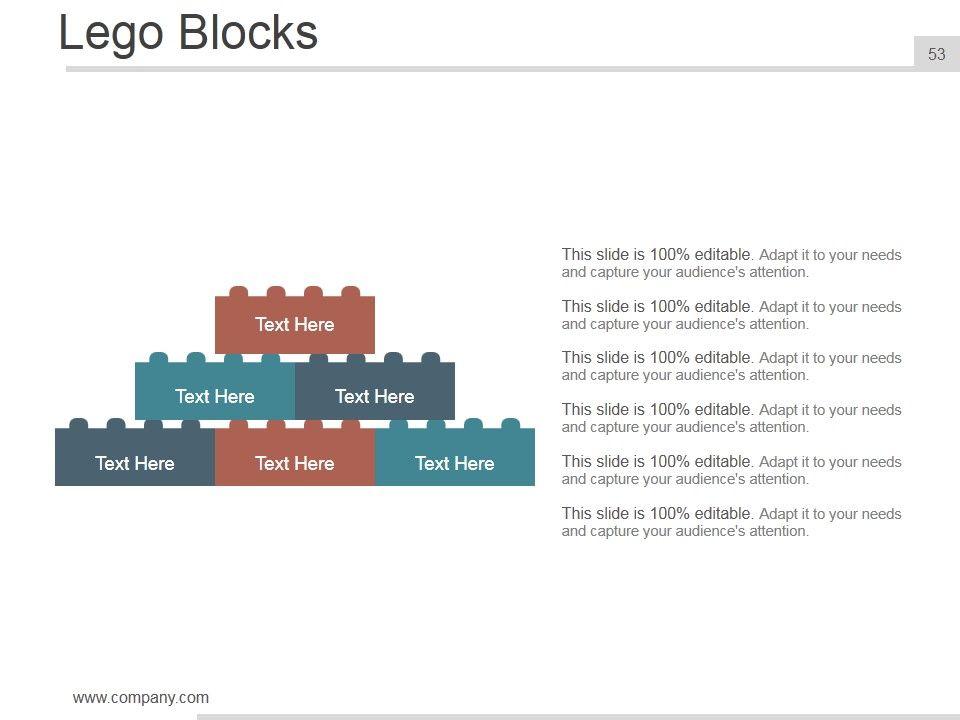 Lego Blocks

53

Text Here

Text Here

Text Here

Text Here

Text Here

Text Here

This slide is 100% editable. Adapt it to your needs and capture your audience's attention.

This slide is 100% editable. Adapt it to your needs and capture your audience's attention.

This slide is 100% editable. Adapt it to your needs and capture your audience's attention.

This slide is 100% editable. Adapt it to your needs and capture your audience's attention.

This slide is 100% editable. Adapt it to your needs and capture your audience's attention.

This slide is 100% editable. Adapt it to your needs and capture your audience's attention.

www.company.com